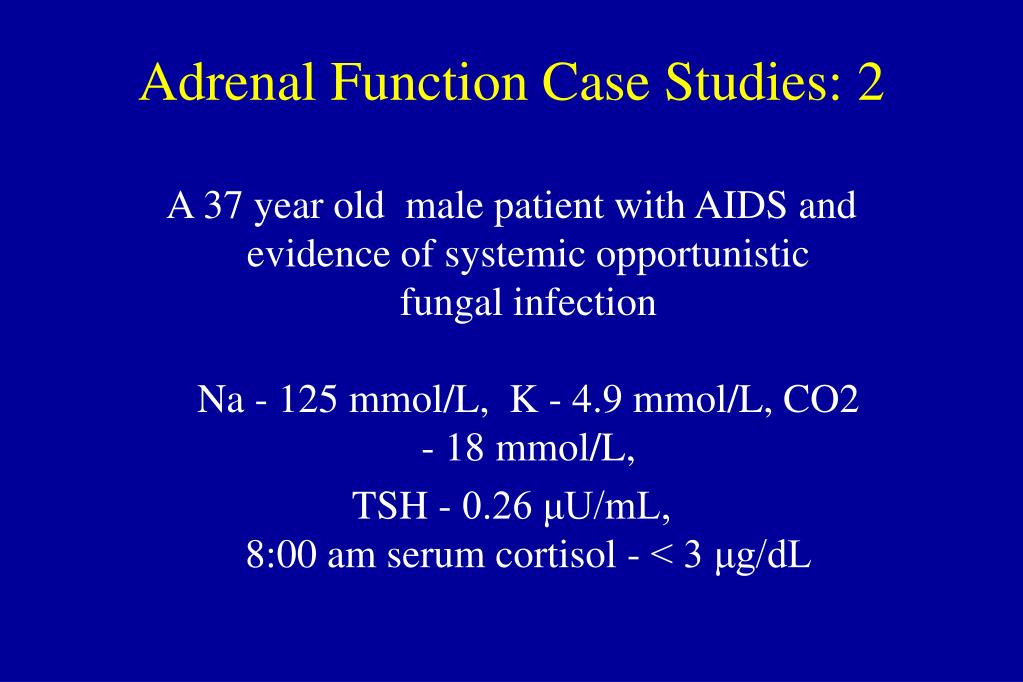 Adrenal Function Case Studies: 2

A 37 year old male patient with AIDS and evidence of systemic opportunistic fungal infection

Na - 125 mmol/L, K - 4.9 mmol/L, CO2 - 18 mmol/L,
TSH - 0.26 µU/mL,
8:00 am serum cortisol - < 3 µg/dL